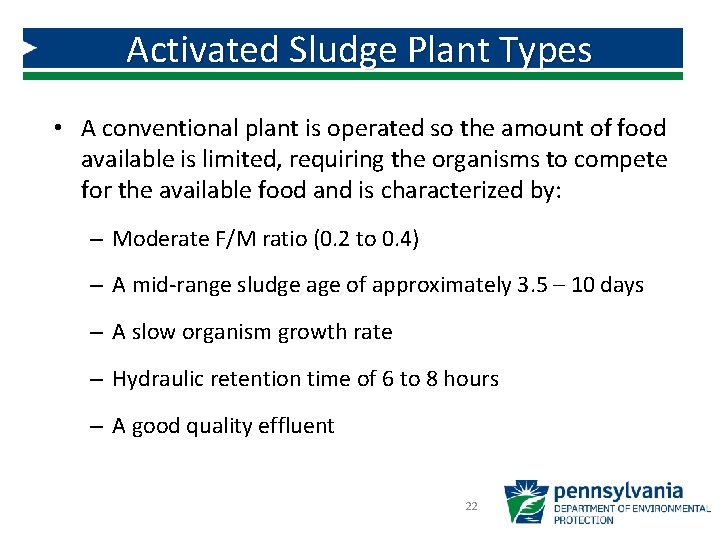 Activated Sludge Plant Types

• A conventional plant is operated so the amount of food available is limited, requiring the organisms to compete for the available food and is characterized by:

– Moderate F/M ratio (0.2 to 0.4)

– A mid-range sludge age of approximately 3.5 – 10 days

– A slow organism growth rate

– Hydraulic retention time of 6 to 8 hours

– A good quality effluent

22

pennsylvania
DEPARTMENT OF ENVIRONMENTAL PROTECTION